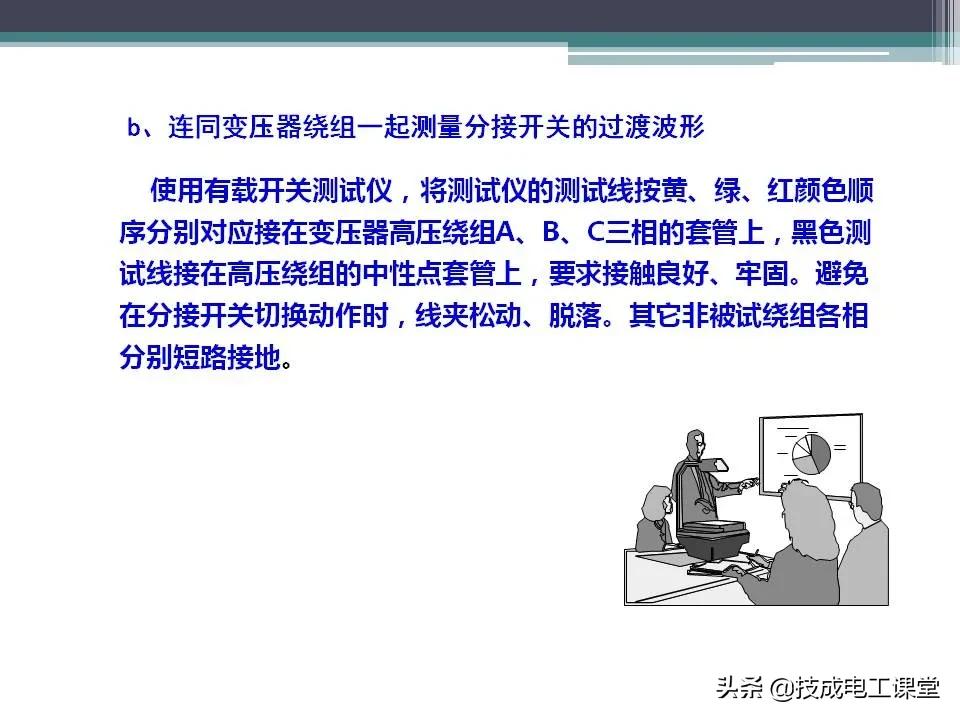 b、连同变压器绕组一起测量分接开关的过渡波形

使用有载开关测试仪，将测试仪的测试线按黄、绿、红颜色顺序分别对应接在变压器高压绕组A、B、C三相的套管上，黑色测试线接在高压绕组的中性点套管上，要求接触良好、牢固。避免在分接开关切换动作时，线夹松动、脱落。其它非被试绕组各相分别短路接地。

头条 @技成电工课堂